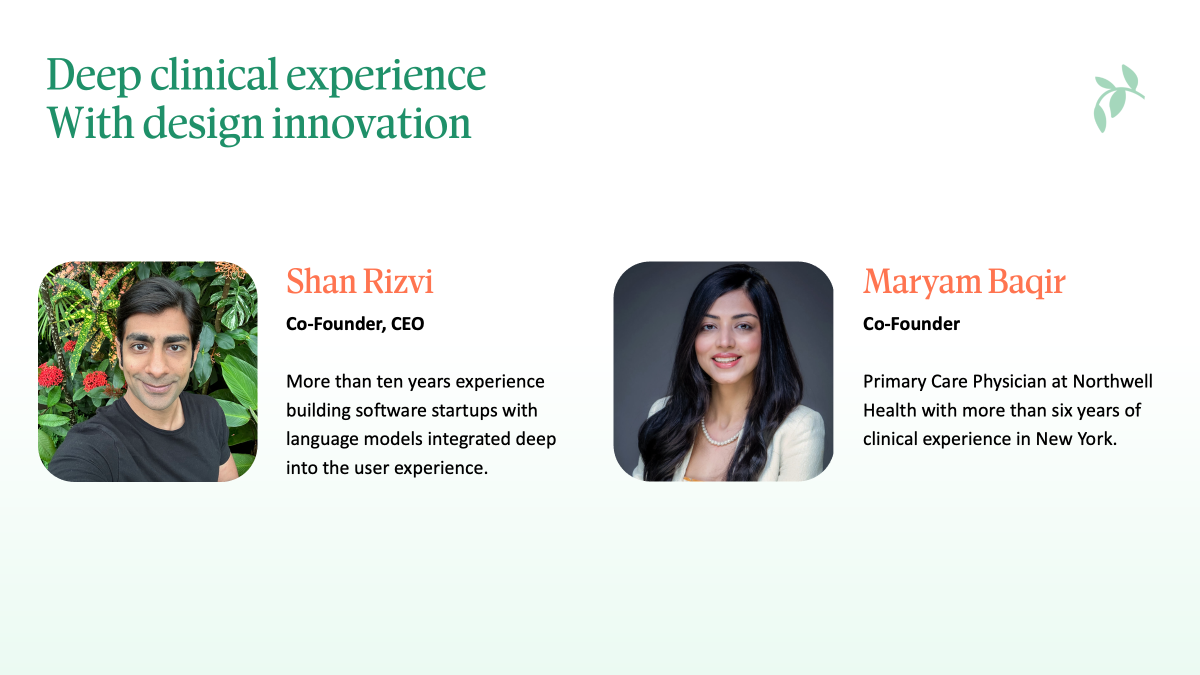 Deep clinical experience
With design innovation

Shan Rizvi

Co-Founder, CEO

More than ten years experience building software startups with language models integrated deep into the user experience.

Maryam Baqir

Co-Founder

Primary Care Physician at Northwell Health with more than six years of clinical experience in New York.